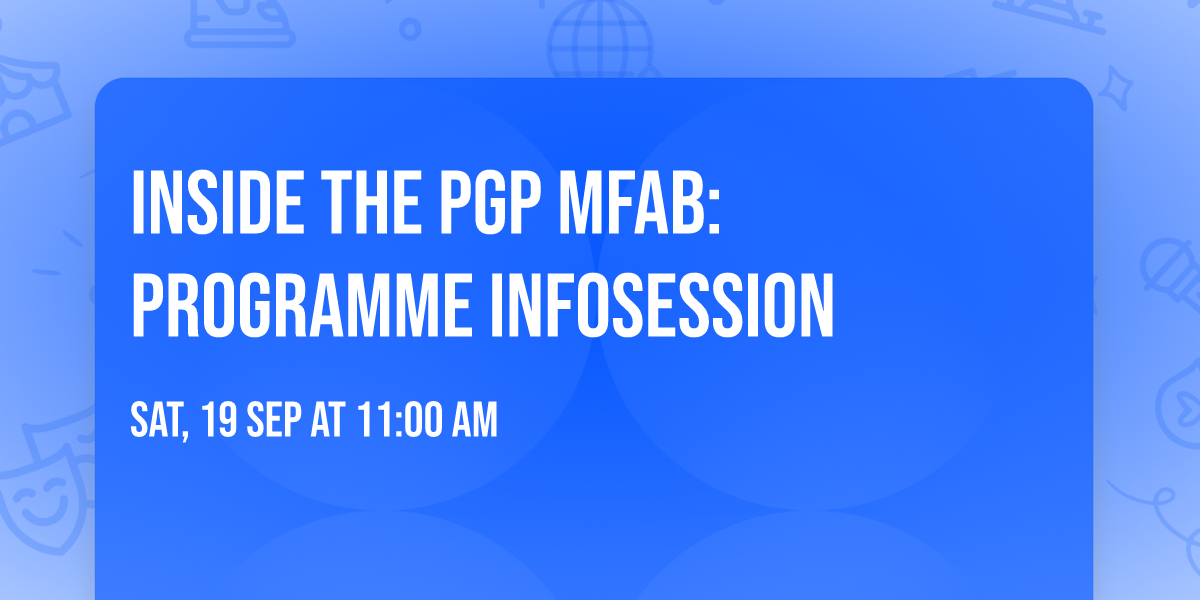 INSIDE THE PGP MFAB: PROGRAMME INFOSESSION

SAT, 19 SEP AT 11:00 AM